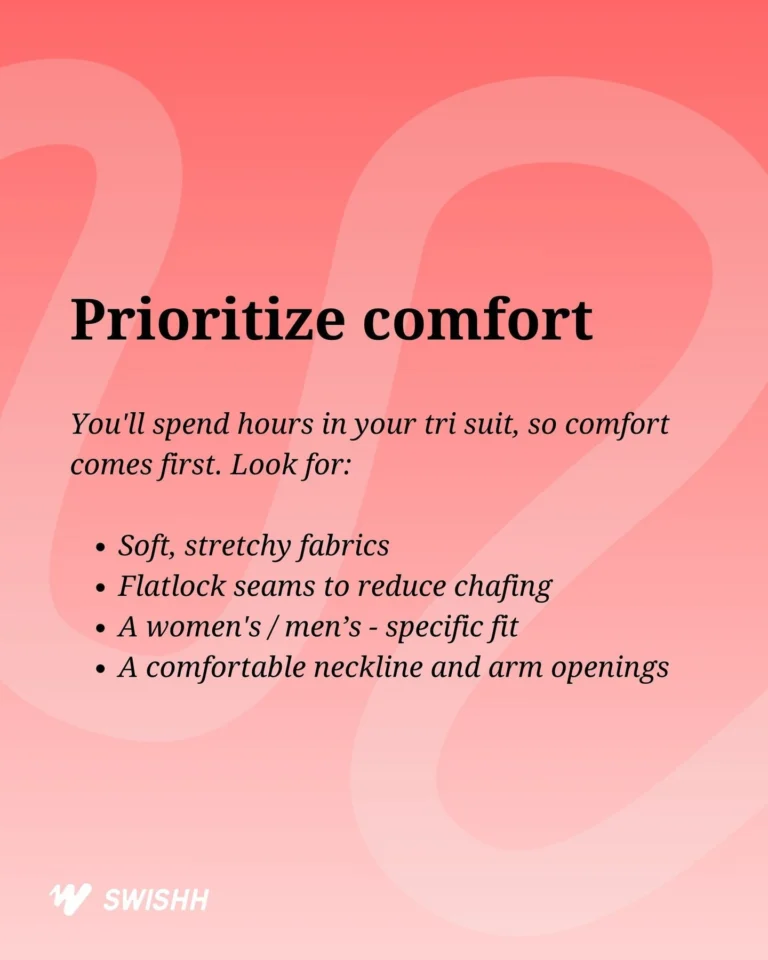 Prioritize comfort

You'll spend hours in your tri suit, so comfort comes first. Look for:

• Soft, stretchy fabrics
• Flatlock seams to reduce chafing
• A women's / men's - specific fit
• A comfortable neckline and arm openings

SWISHH